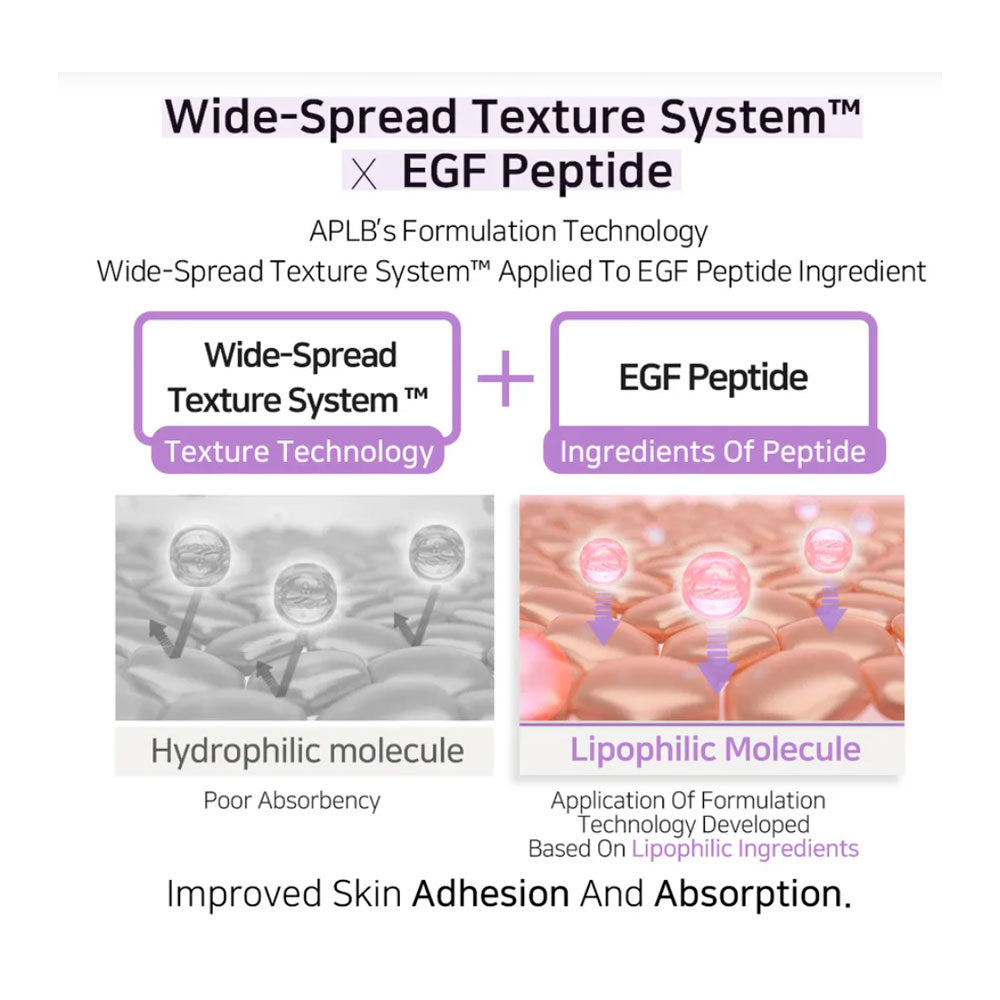 Wide-Spread Texture System™
X EGF Peptide

APLB's Formulation Technology
Wide-Spread Texture System™ Applied To EGF Peptide Ingredient

Wide-Spread Texture System ™
Texture Technology

+

EGF Peptide
Ingredients Of Peptide

Hydrophilic molecule
Poor Absorbency

Lipophilic Molecule
Application Of Formulation Technology Developed Based On Lipophilic Ingredients

Improved Skin Adhesion And Absorption.